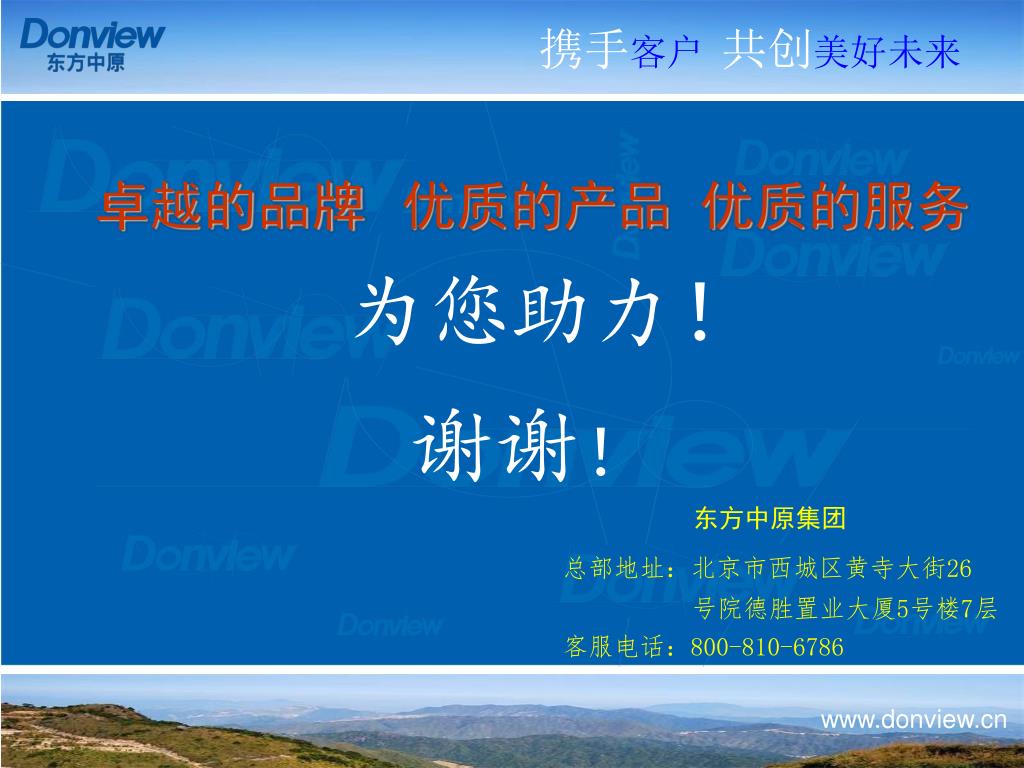 Donview
东方中原

携手客户 共创美好未来

卓越的品牌 优质的产品 优质的服务

为您助力！

谢谢！

东方中原集团

总部地址：北京市西城区黄寺大街26号院德胜置业大厦5号楼7层

客服电话：800-810-6786

www.donview.cn